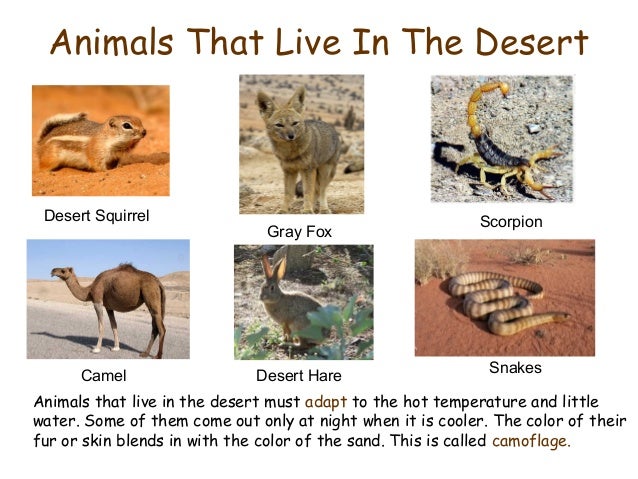 Animals That Live In The Desert

Desert Squirrel

Gray Fox

Scorpion

Camel

Desert Hare

Snakes

Animals that live in the desert must adapt to the hot temperature and little water. Some of them come out only at night when it is cooler. The color of their fur or skin blends in with the color of the sand. This is called camoflage.